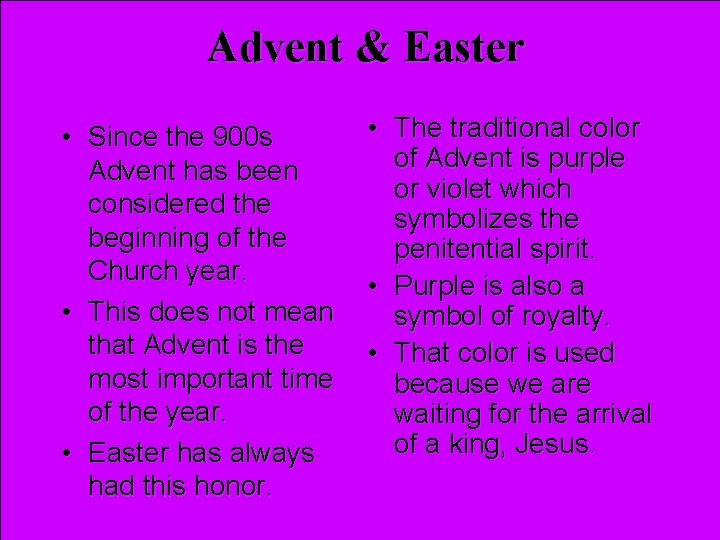 Advent & Easter

• Since the 900s Advent has been considered the beginning of the Church year.
• This does not mean that Advent is the most important time of the year.
• Easter has always had this honor.

• The traditional color of Advent is purple or violet which symbolizes the penitential spirit.
• Purple is also a symbol of royalty.
• That color is used because we are waiting for the arrival of a king, Jesus.